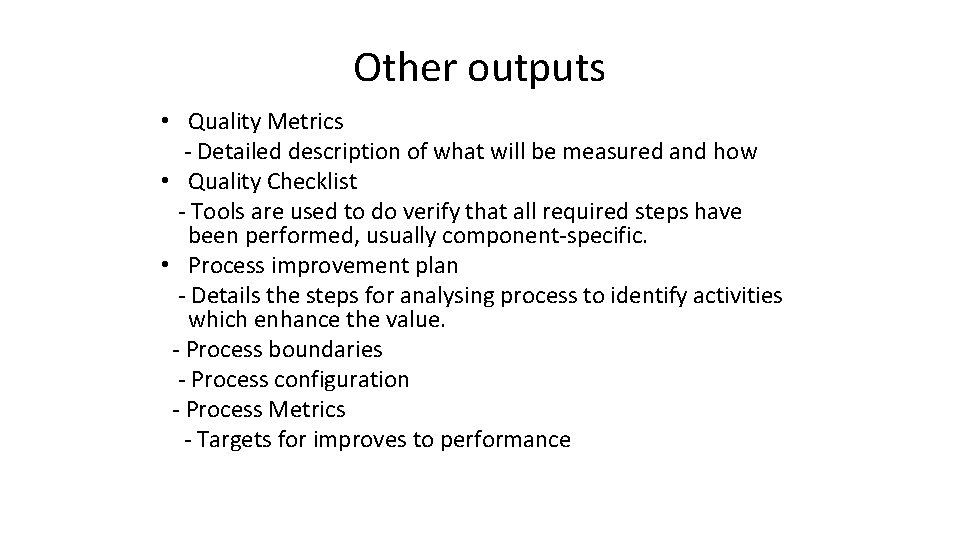 Other outputs

• Quality Metrics
- Detailed description of what will be measured and how
• Quality Checklist
- Tools are used to do verify that all required steps have been performed, usually component-specific.
• Process improvement plan
- Details the steps for analysing process to identify activities which enhance the value.
- Process boundaries
- Process configuration
- Process Metrics
- Targets for improves to performance